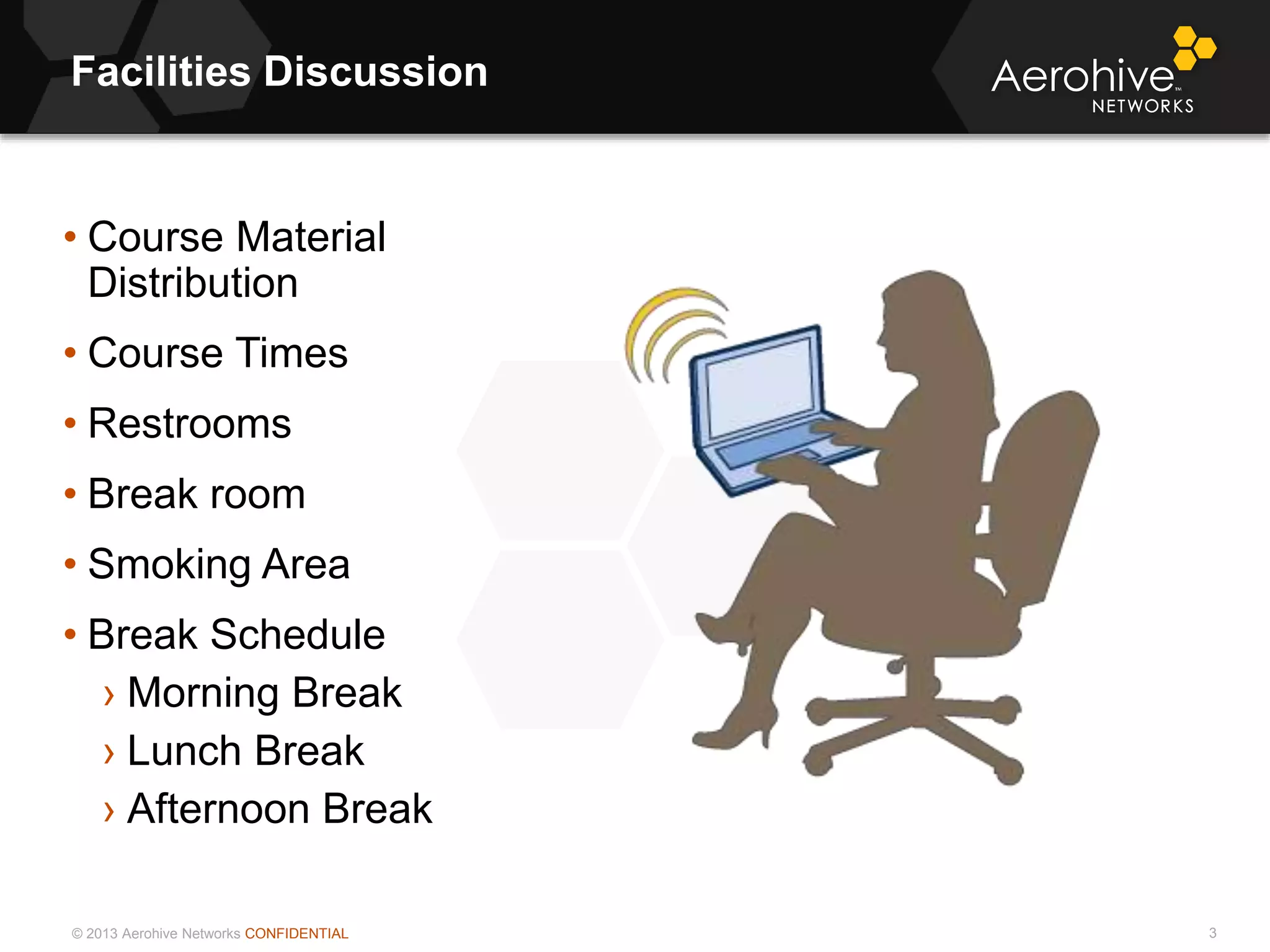 Facilities Discussion

Aerohive™ NETWORKS

• Course Material Distribution
• Course Times
• Restrooms
• Break room
• Smoking Area
• Break Schedule
› Morning Break
› Lunch Break
› Afternoon Break

© 2013 Aerohive Networks CONFIDENTIAL

3